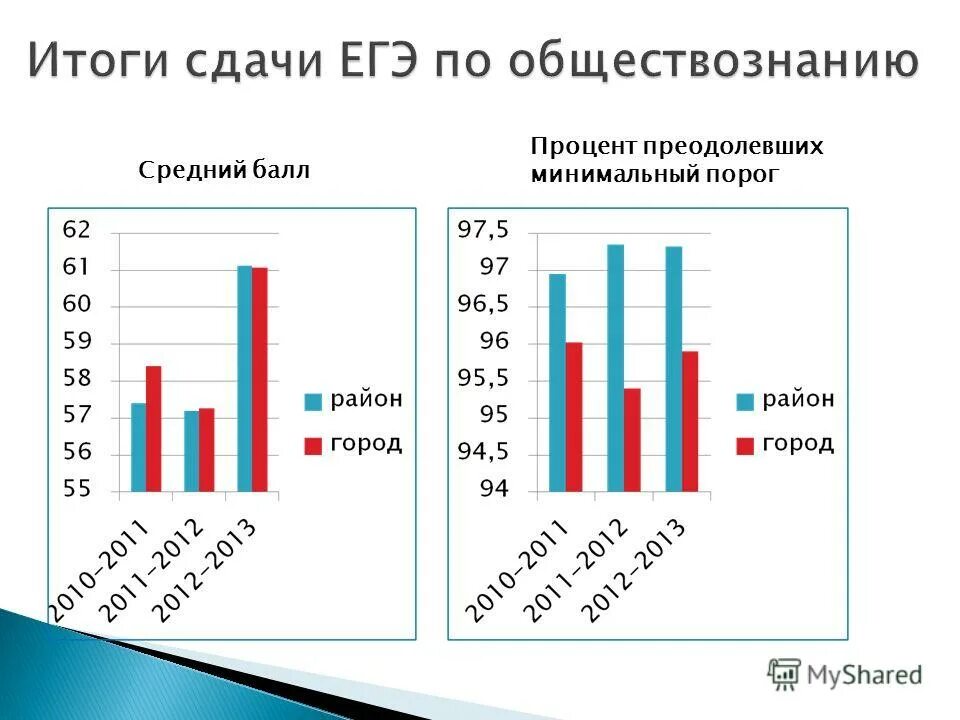 Итоги сдачи ЕГЭ по обществознанию

Средний балл

62
61
60
59
58
57
56
55

2010-2011
2011-2012
2012-2013

район
город

Процент преодолевших минимальный порог

97,5
97
96,5
96
95,5
95
94,5
94

2010-2011
2011-2012
2012-2013

район
город

MyShared